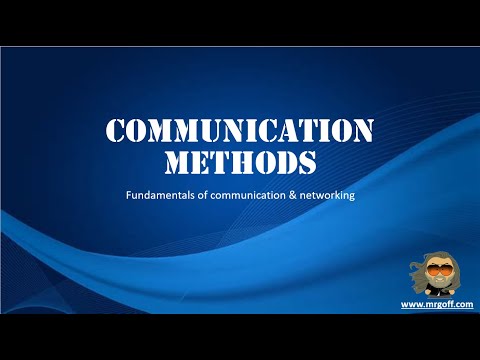 COMMUNICATION METHODS

Fundamentals of communication & networking

www.mrgoff.com